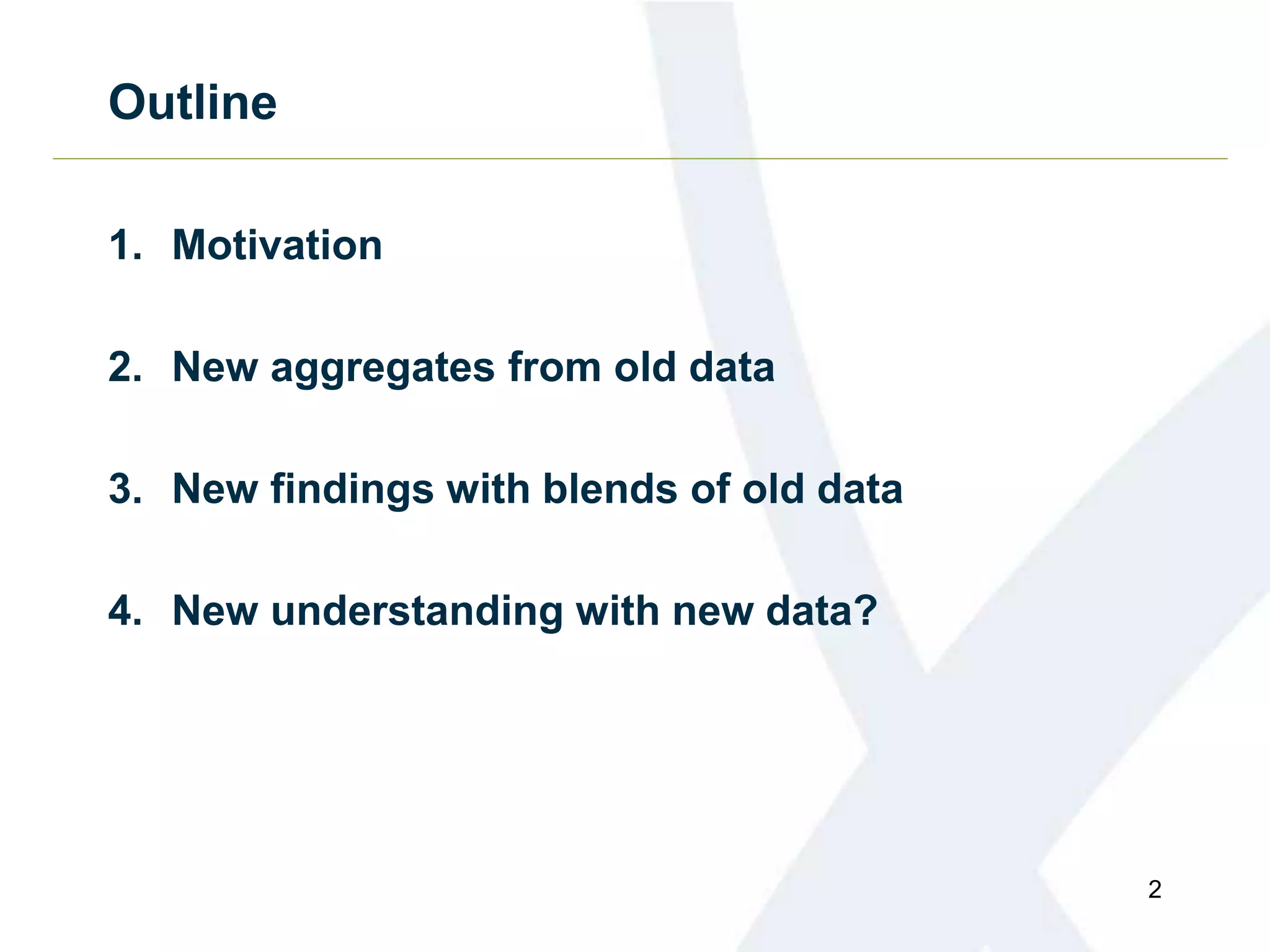 Outline

1. Motivation

2. New aggregates from old data

3. New findings with blends of old data

4. New understanding with new data?

2